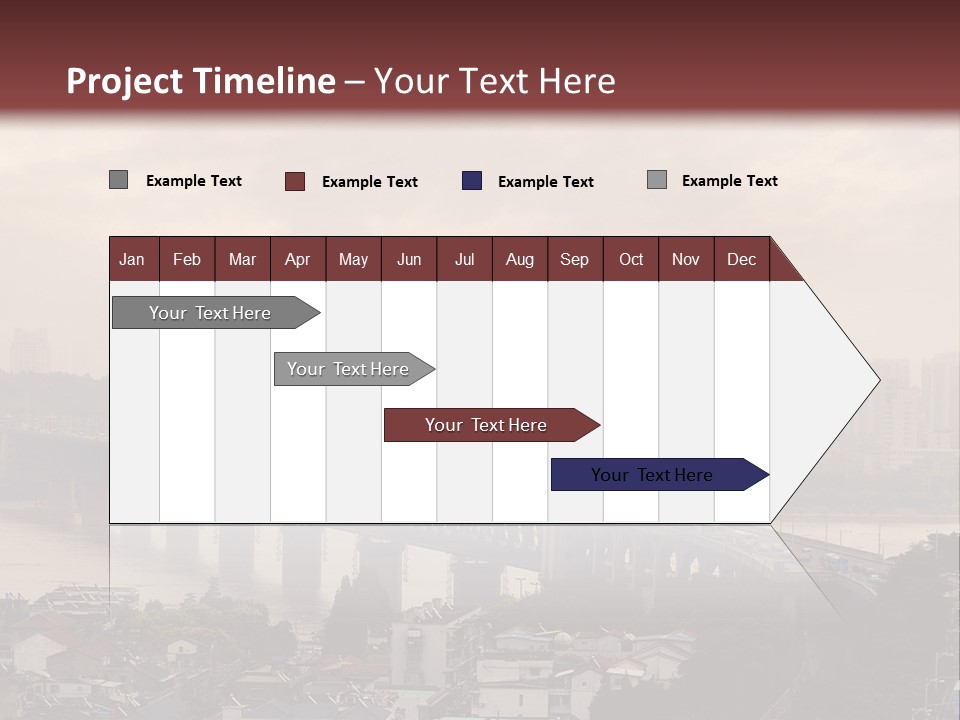 Project Timeline – Your Text Here

Example Text
Example Text
Example Text
Example Text

| Jan | Feb | Mar | Apr | May | Jun | Jul | Aug | Sep | Oct | Nov | Dec |
|---|---|---|---|---|---|---|---|---|---|---|---|

Your Text Here
Your Text Here
Your Text Here
Your Text Here